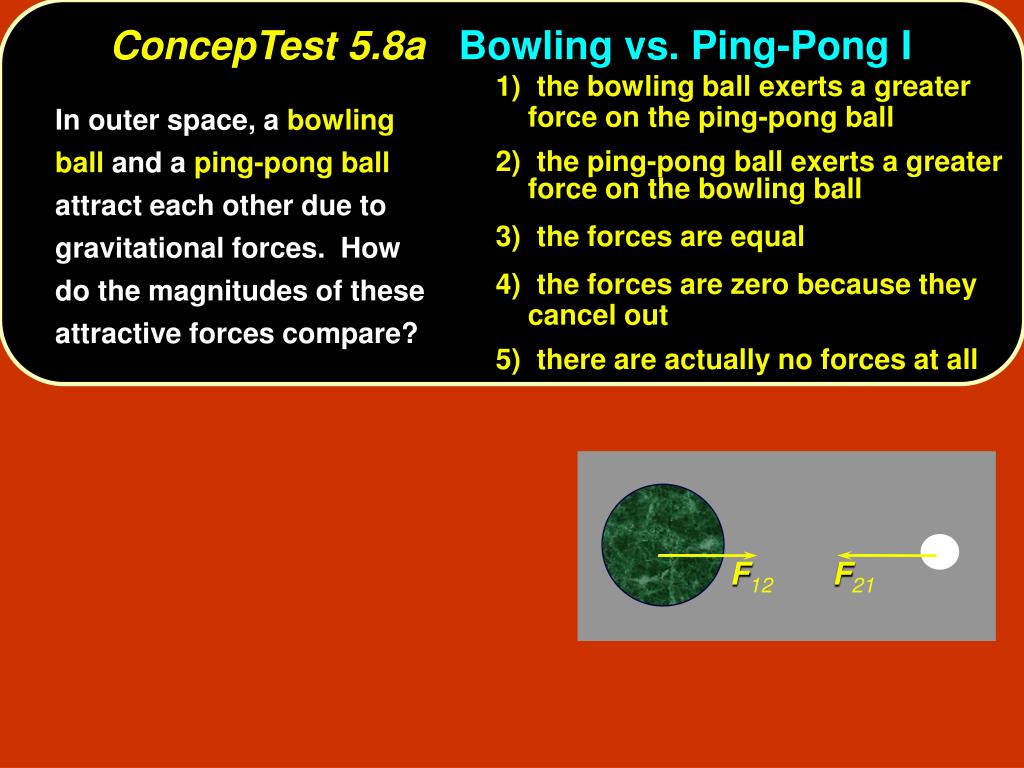 ConcepTest 5.8a Bowling vs. Ping-Pong I

In outer space, a bowling ball and a ping-pong ball attract each other due to gravitational forces. How do the magnitudes of these attractive forces compare?

1) the bowling ball exerts a greater force on the ping-pong ball

2) the ping-pong ball exerts a greater force on the bowling ball

3) the forces are equal

4) the forces are zero because they cancel out

5) there are actually no forces at all

$F_{12}$ $F_{21}$